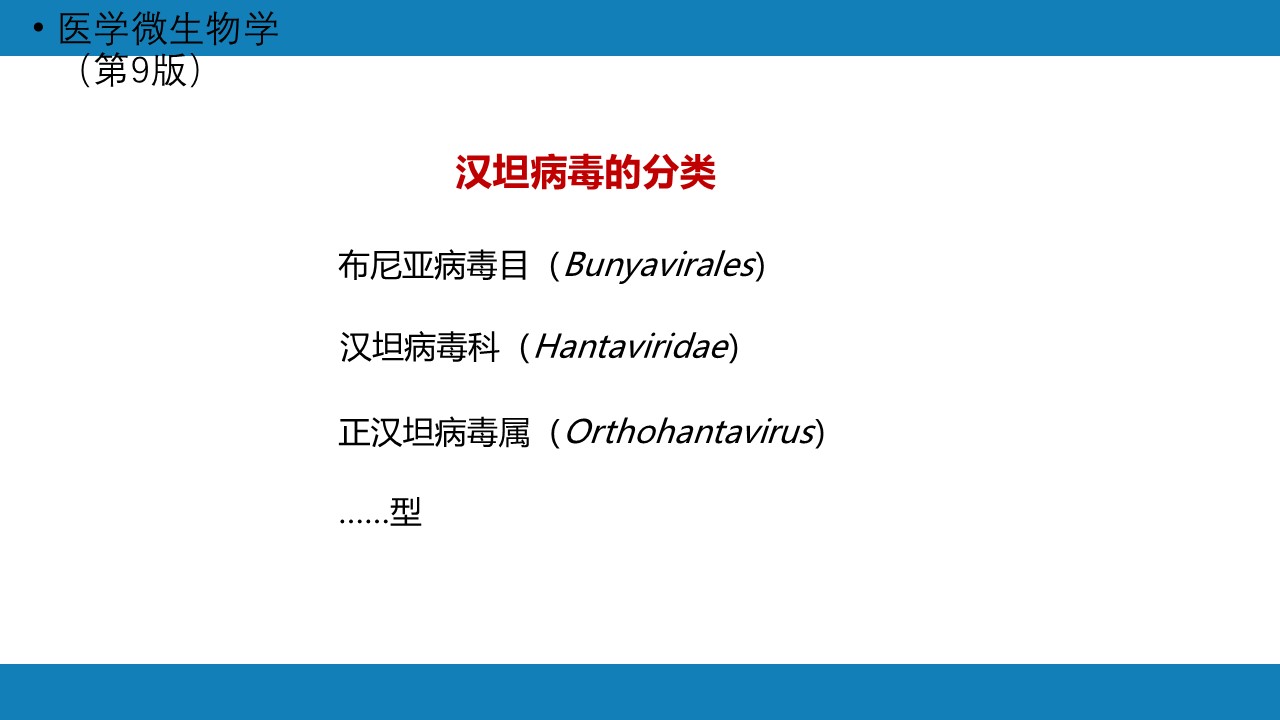 • 医学微生物学（第9版）

汉坦病毒的分类

布尼亚病毒目（Bunyavirales)

汉坦病毒科（Hantaviridae)

正汉坦病毒属（Orthohantavirus)

……型